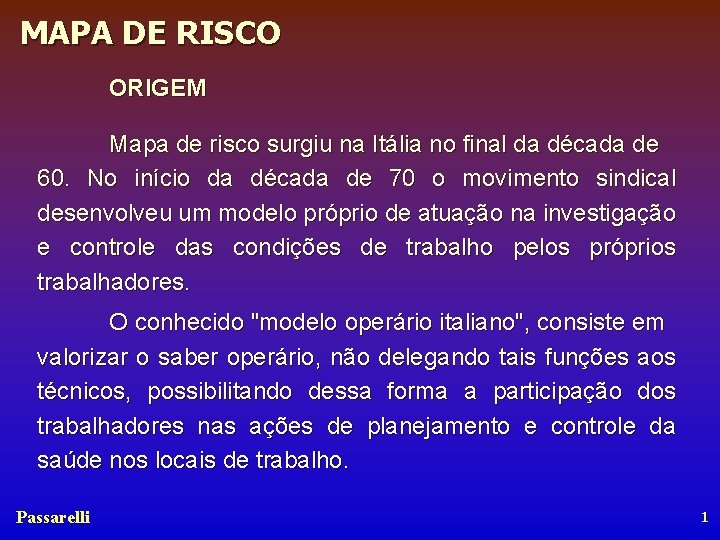 MAPA DE RISCO

ORIGEM

Mapa de risco surgiu na Itália no final da década de 60. No início da década de 70 o movimento sindical desenvolveu um modelo próprio de atuação na investigação e controle das condições de trabalho pelos próprios trabalhadores.

O conhecido "modelo operário italiano", consiste em valorizar o saber operário, não delegando tais funções aos técnicos, possibilitando dessa forma a participação dos trabalhadores nas ações de planejamento e controle da saúde nos locais de trabalho.

Passarelli

1